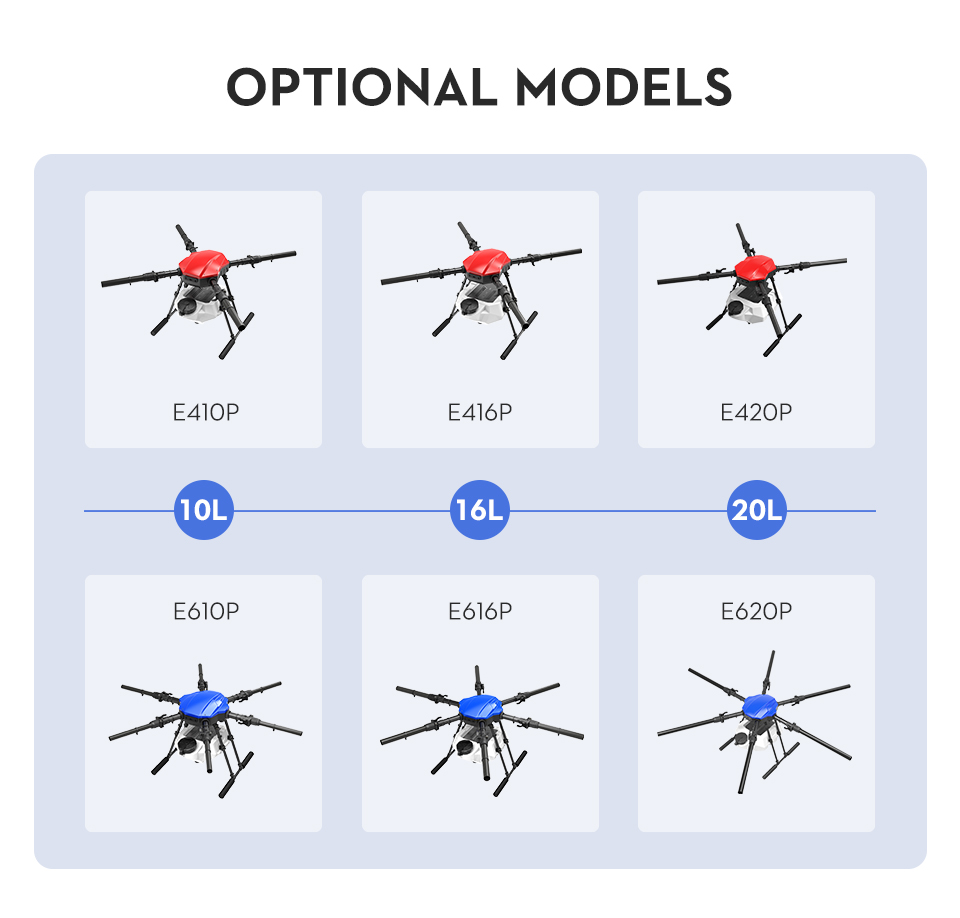 OPTIONAL MODELS

E410P

E416P

E420P

10L

16L

20L

E610P

E616P

E620P